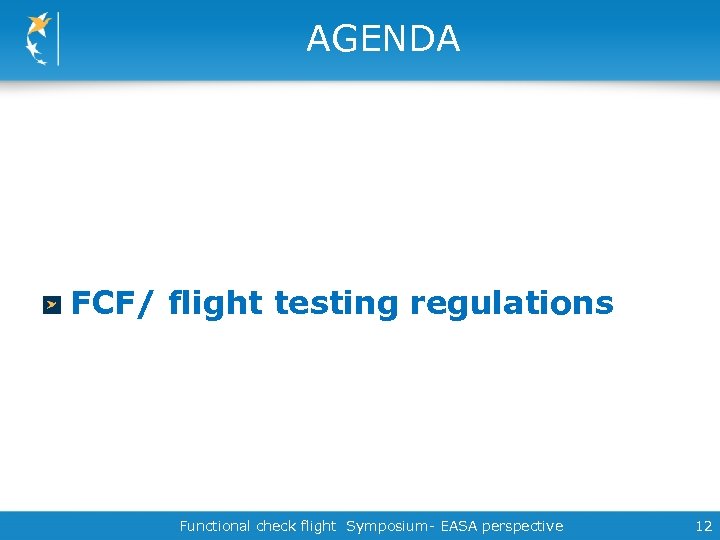 AGENDA

FCF/ flight testing regulations

Functional check flight Symposium- EASA perspective 12